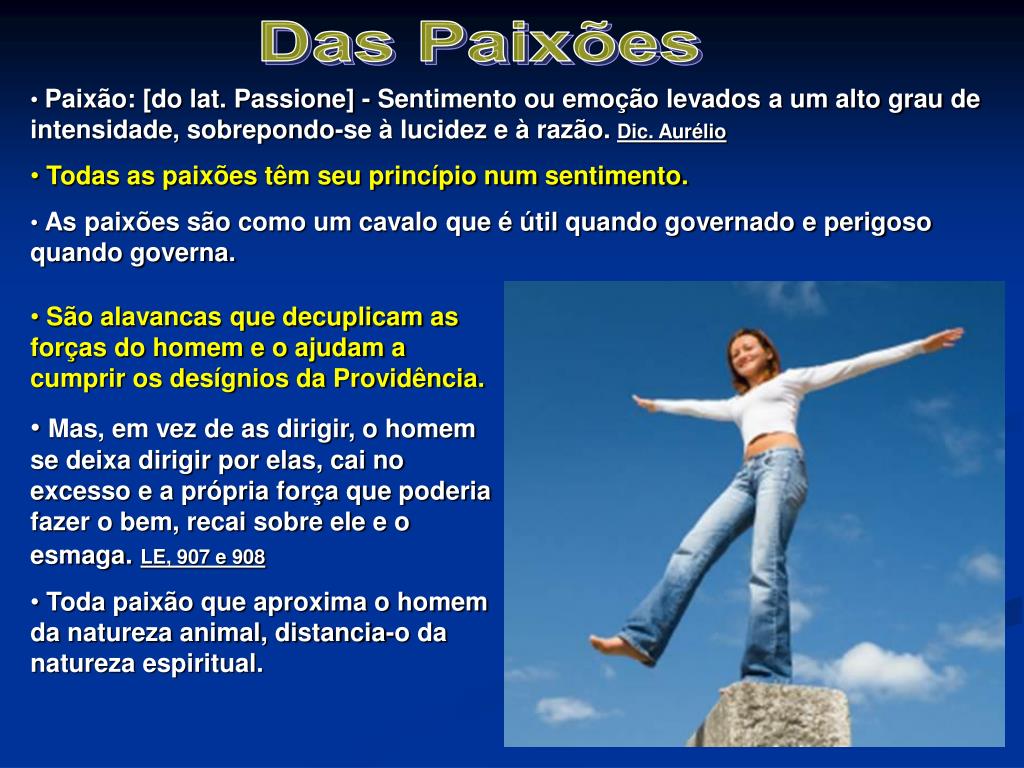 Das Paixões

• Paixão: [do lat. Passione] - Sentimento ou emoção levados a um alto grau de intensidade, sobrepondo-se à lucidez e à razão. Dic. Aurélio

• Todas as paixões têm seu princípio num sentimento.

• As paixões são como um cavalo que é útil quando governado e perigoso quando governa.

• São alavancas que decuplicam as forças do homem e o ajudam a cumprir os desígnios da Providência.

• Mas, em vez de as dirigir, o homem se deixa dirigir por elas, cai no excesso e a própria força que poderia fazer o bem, recai sobre ele e o esmaga. LE, 907 e 908

• Toda paixão que aproxima o homem da natureza animal, distancia-o da natureza espiritual.